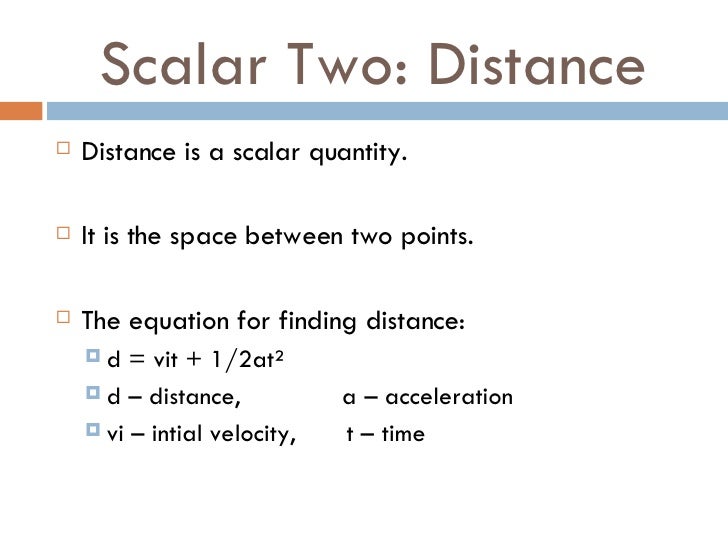 Scalar Two: Distance

Distance is a scalar quantity.

It is the space between two points.

The equation for finding distance:

$d = vit + 1/2at^2$

d – distance, a – acceleration

vi – intial velocity, t – time